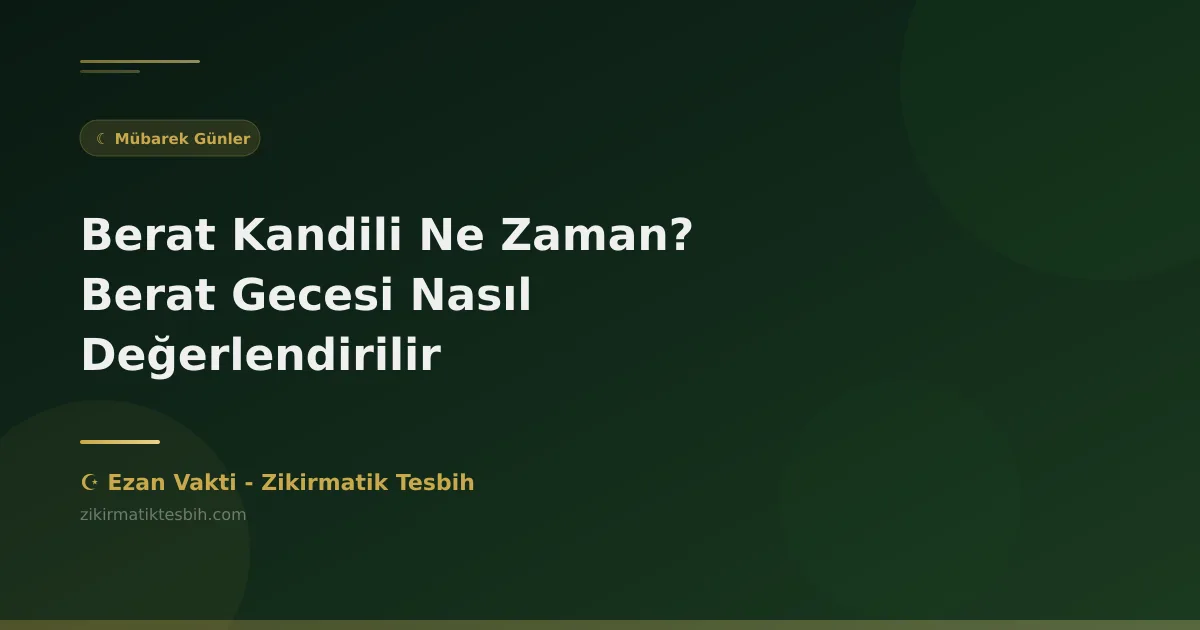 ☾ Mübarek Günler

Berat Kandili Ne Zaman? Berat Gecesi Nasıl Değerlendirilir

☪ Ezan Vakti - Zikirmatik Tesbih

zikirmatiktesbih.com